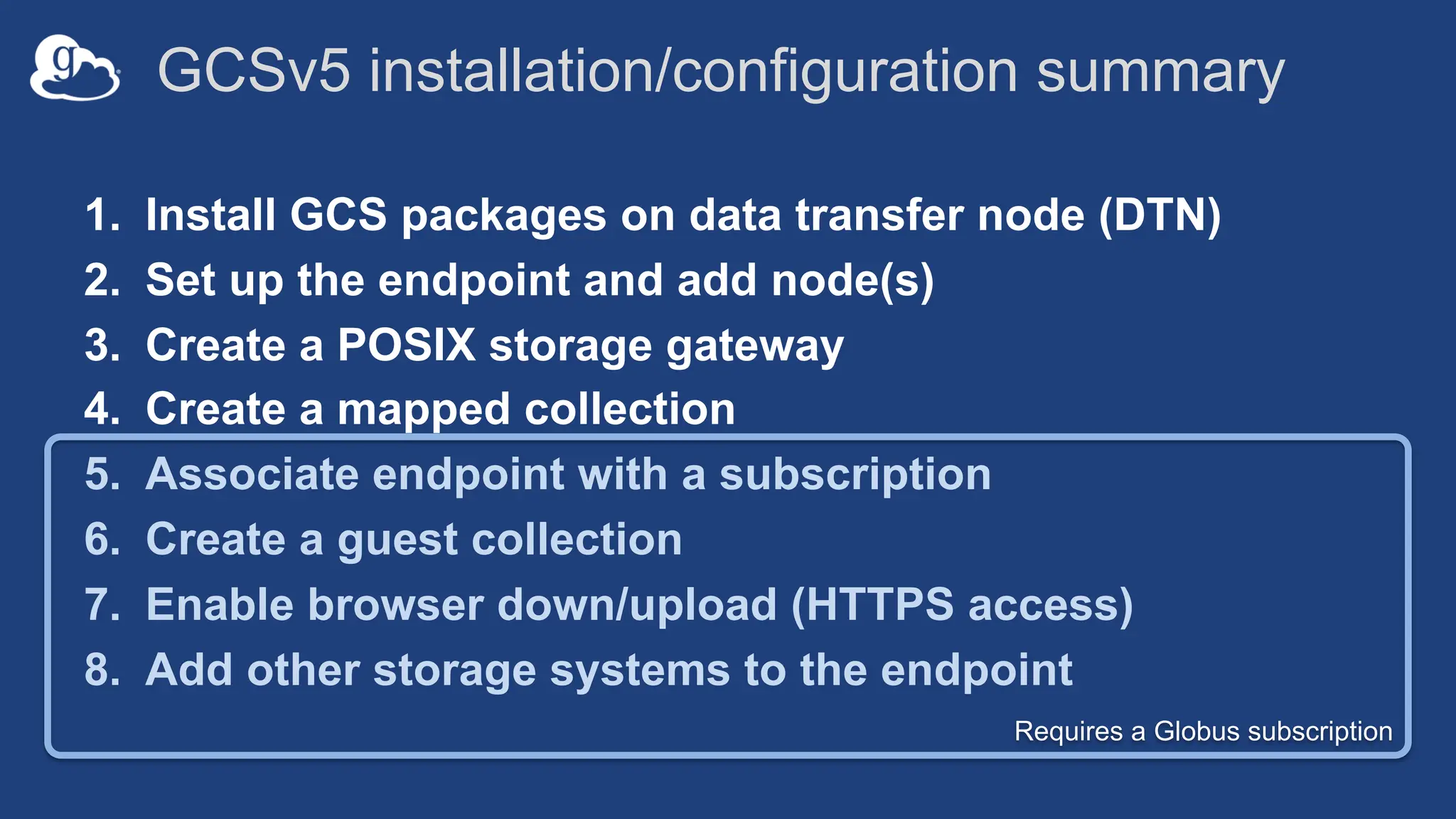 g

GCSv5 installation/configuration summary

1. Install GCS packages on data transfer node (DTN)
2. Set up the endpoint and add node(s)
3. Create a POSIX storage gateway
4. Create a mapped collection
5. Associate endpoint with a subscription
6. Create a guest collection
7. Enable browser down/upload (HTTPS access)
8. Add other storage systems to the endpoint

Requires a Globus subscription